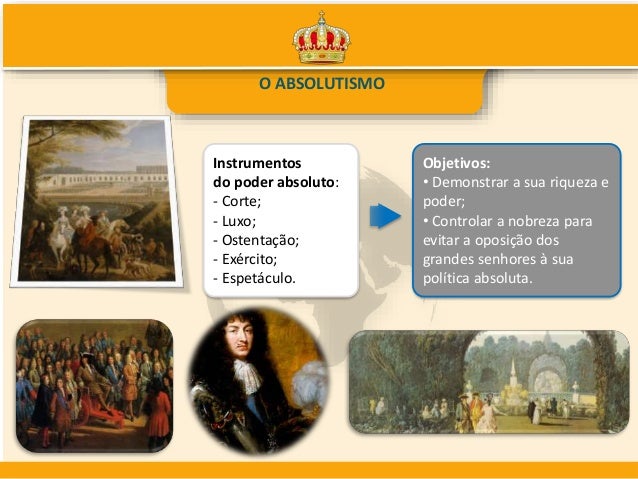 O ABSOLUTISMO

Instrumentos do poder absoluto:
- Corte;
- Luxo;
- Ostentação;
- Exército;
- Espetáculo.

Objetivos:
• Demonstrar a sua riqueza e poder;
• Controlar a nobreza para evitar a oposição dos grandes senhores à sua política absoluta.